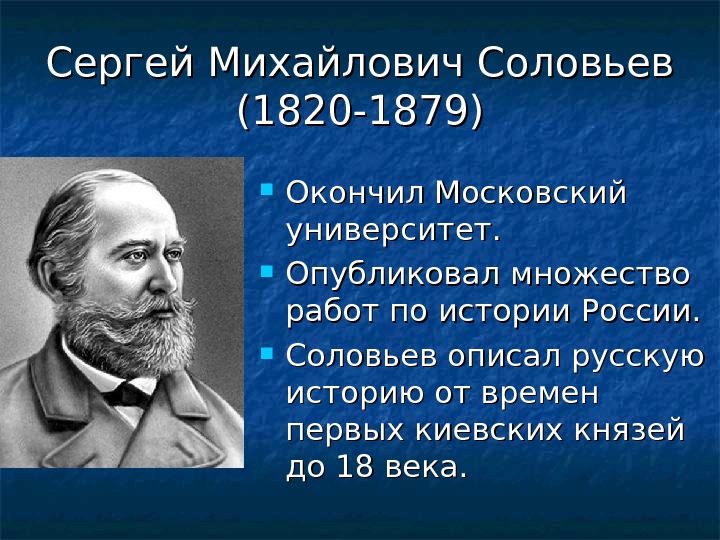 Сергей Михайлович Соловьев (1820-1879)

Окончил Московский университет.

Опубликовал множество работ по истории России.

Соловьев описал русскую историю от времен первых киевских князей до 18 века.